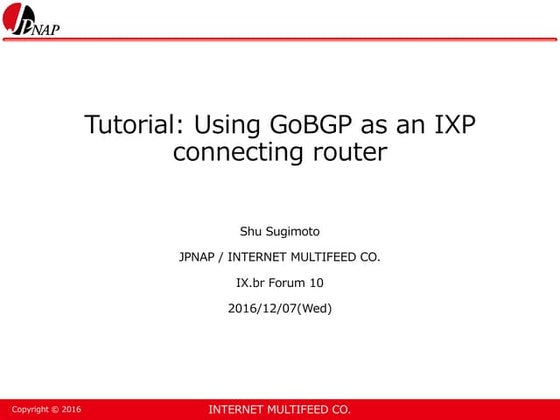 JPNAP

Tutorial: Using GoBGP as an IXP connecting router

Shu Sugimoto

JPNAP / INTERNET MULTIFEED CO.

IX.br Forum 10

2016/12/07(Wed)

Copyright © 2016

INTERNET MULTIFEED CO.